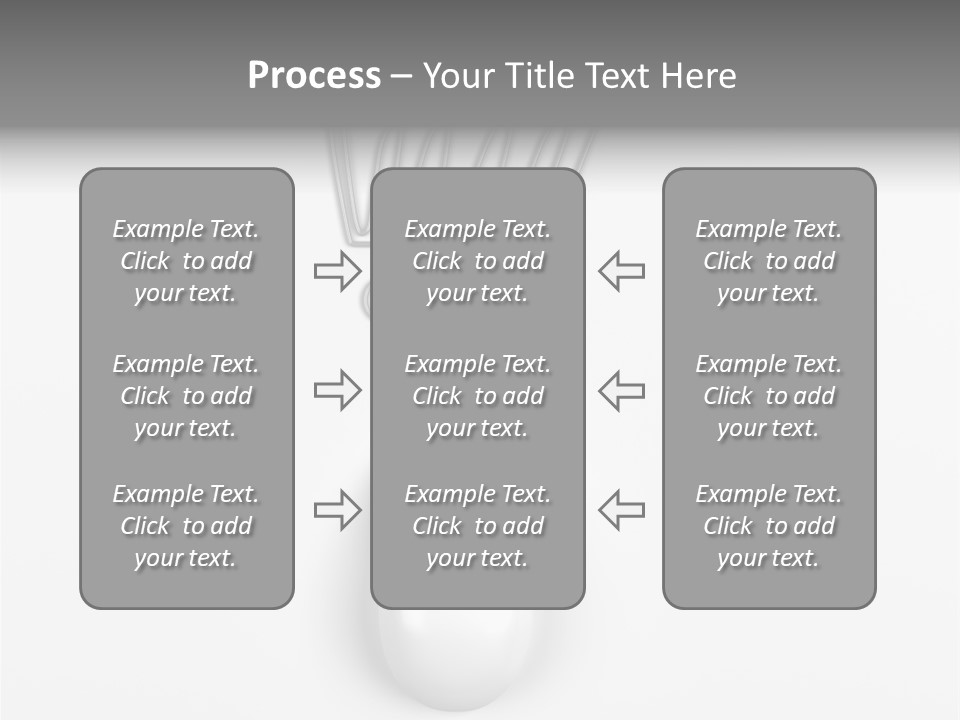 Process – Your Title Text Here

Example Text. Click to add your text.

Example Text. Click to add your text.

Example Text. Click to add your text.

Example Text. Click to add your text.

Example Text. Click to add your text.

Example Text. Click to add your text.

Example Text. Click to add your text.

Example Text. Click to add your text.

Example Text. Click to add your text.